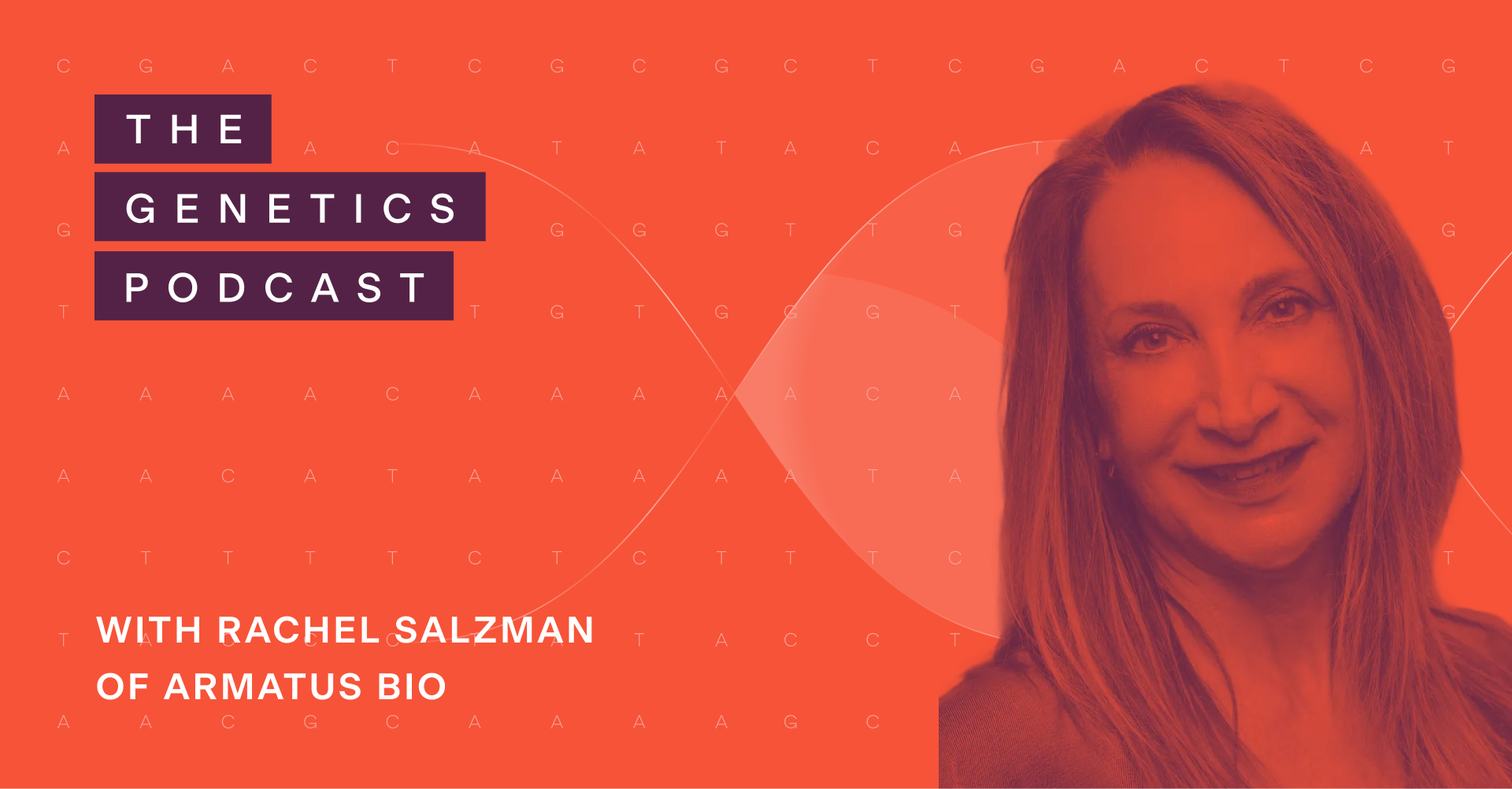 THE GENETICS PODCAST

WITH RACHEL SALZMAN OF ARMATUS BIO